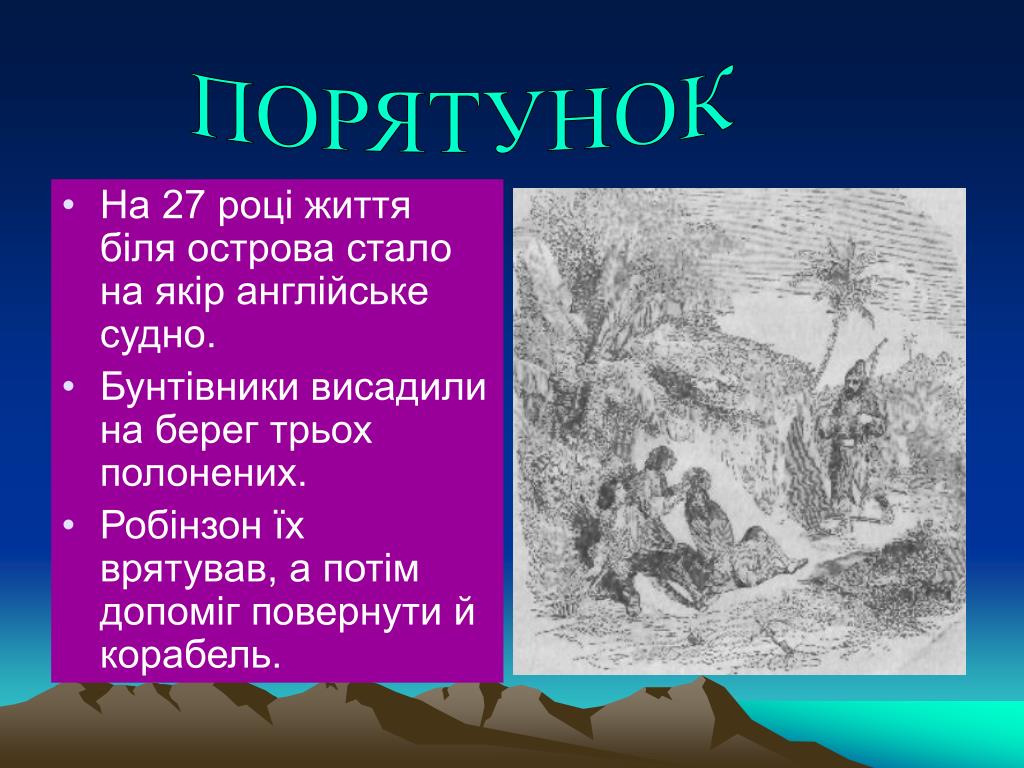 ПОРЯТУНОК

• На 27 році життя біля острова стало на якір англійське судно.
• Бунтівники висадили на берег трьох полонених.
• Робінзон їх врятував, а потім допоміг повернути й корабель.